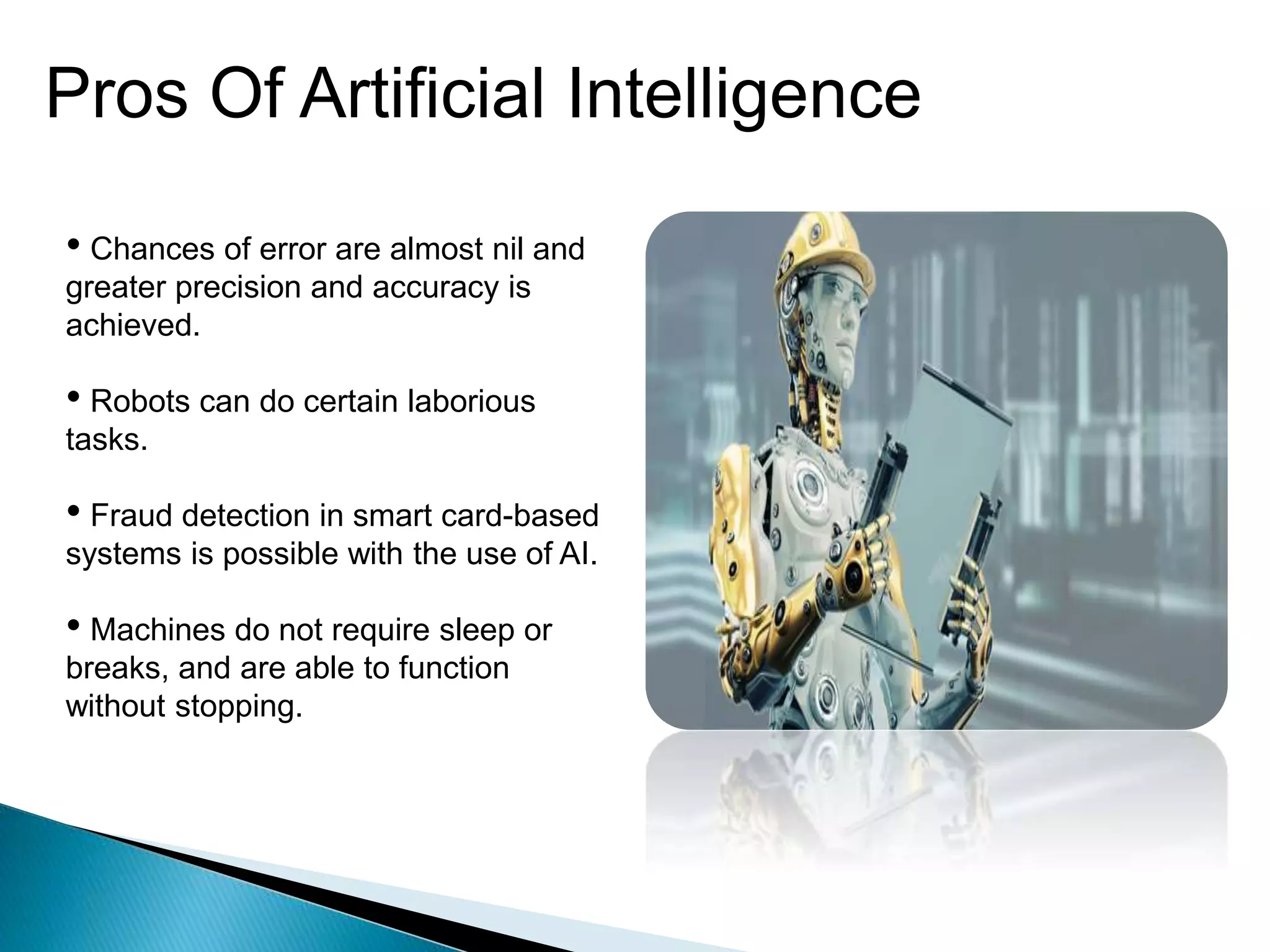 Pros Of Artificial Intelligence

• Chances of error are almost nil and greater precision and accuracy is achieved.

• Robots can do certain laborious tasks.

• Fraud detection in smart card-based systems is possible with the use of AI.

• Machines do not require sleep or breaks, and are able to function without stopping.